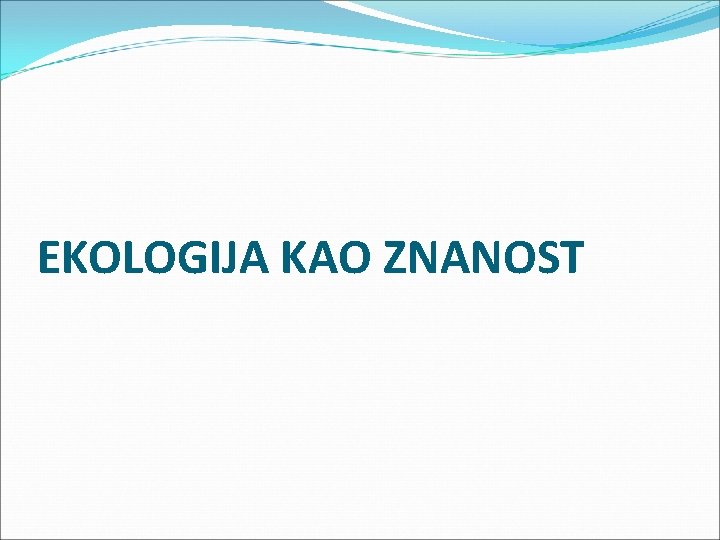 EKOLOGIJA KAO ZNANOST